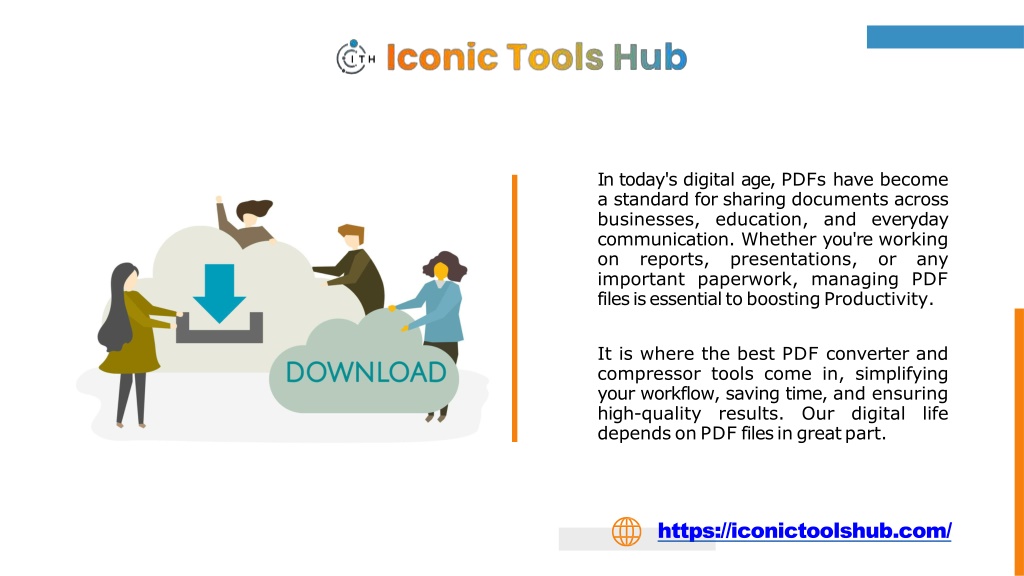 ITH Iconic Tools Hub

DOWNLOAD

In today's digital age, PDFs have become a standard for sharing documents across businesses, education, and everyday communication. Whether you're working on reports, presentations, or any important paperwork, managing PDF files is essential to boosting Productivity.

It is where the best PDF converter and compressor tools come in, simplifying your workflow, saving time, and ensuring high-quality results. Our digital life depends on PDF files in great part.

https://iconictoolshub.com/